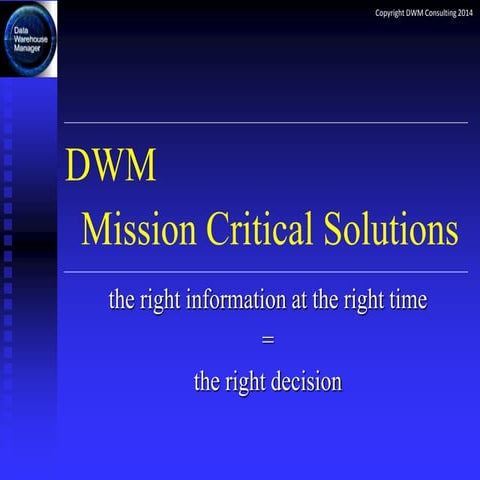 Data Warehouse Manager

Copyright DWM Consulting 2014

DWM

Mission Critical Solutions

the right information at the right time

=

the right decision